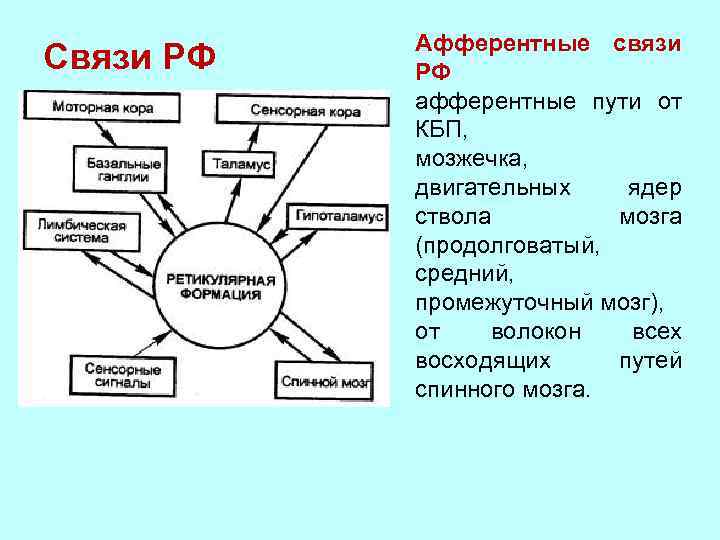 Связи РФ

Моторная кора

Сенсорная кора

Базальные ганглии

Таламус

Лимбическая система

Гипоталамус

РЕТИКУЛЯРНАЯ ФОРМАЦИЯ

Сенсорные сигналы

Спинной мозг

Афферентные связи РФ

афферентные пути от КБП,
мозжечка,
двигательных ядер ствола мозга (продолговатый, средний, промежуточный мозг),
от волокон всех восходящих путей спинного мозга.